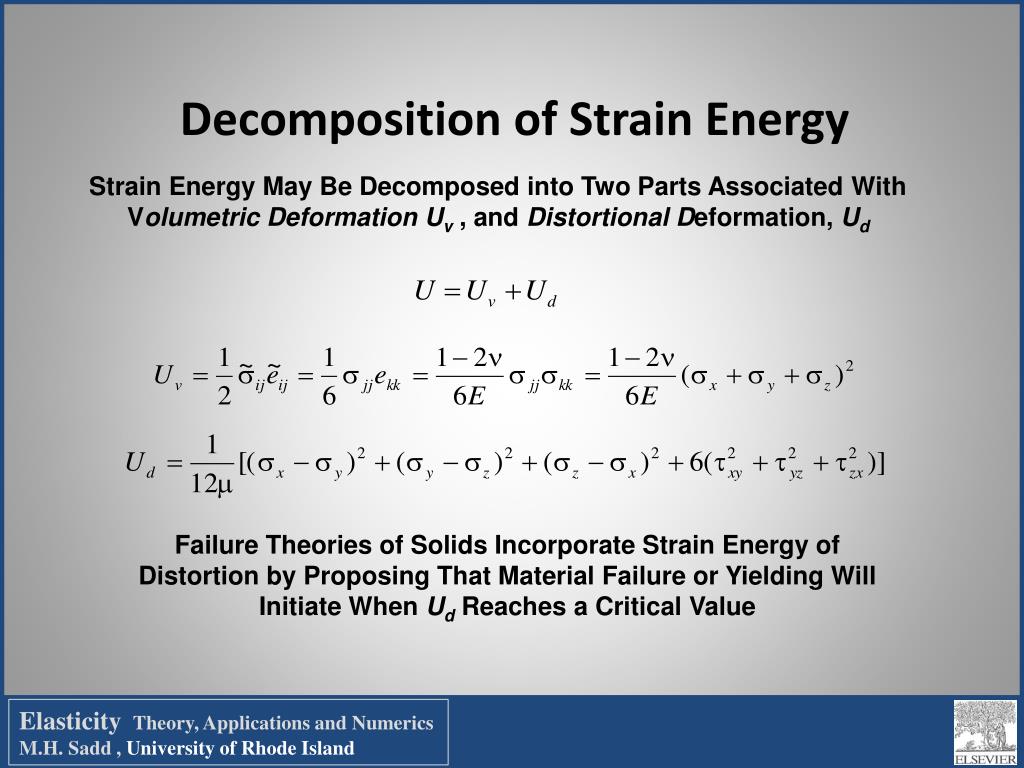 Decomposition of Strain Energy

Strain Energy May Be Decomposed into Two Parts Associated With Volumetric Deformation $U_v$ , and Distortional Deformation, $U_d$

$U = U_v + U_d$

$U_v = \frac{1}{2}\tilde{\sigma}_{ij}\tilde{e}_{ij} = \frac{1}{6}\sigma_{jj}e_{kk} = \frac{1-2\nu}{6E}\sigma_{jj}\sigma_{kk} = \frac{1-2\nu}{6E}(\sigma_x + \sigma_y + \sigma_z)^2$

$U_d = \frac{1}{12\mu}[(\sigma_x - \sigma_y)^2 + (\sigma_y - \sigma_z)^2 + (\sigma_z - \sigma_x)^2 + 6(\tau_{xy}^2 + \tau_{yz}^2 + \tau_{zx}^2)]$

Failure Theories of Solids Incorporate Strain Energy of Distortion by Proposing That Material Failure or Yielding Will Initiate When $U_d$ Reaches a Critical Value

Elasticity Theory, Applications and Numerics
M.H. Sadd , University of Rhode Island

ELSEVIER